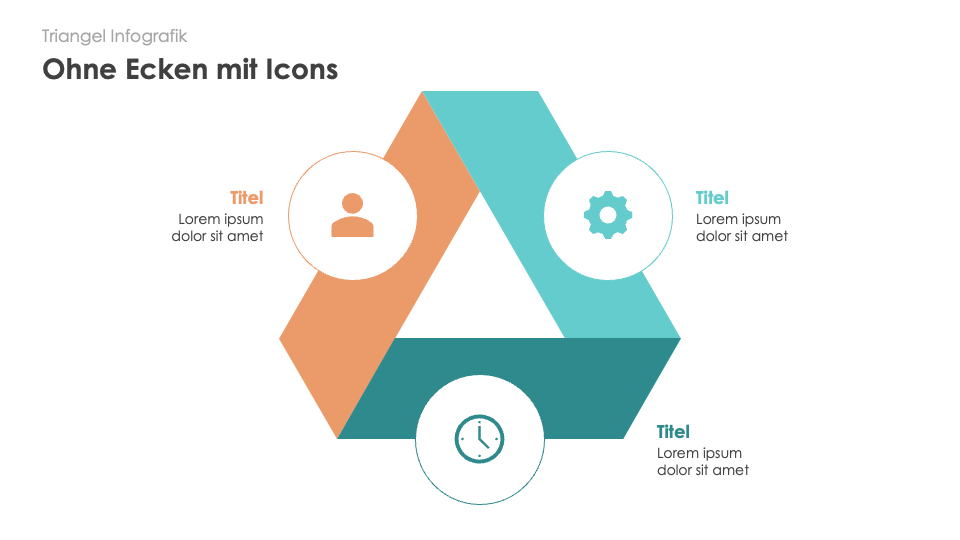 Triangel Infografik

Ohne Ecken mit Icons

Titel
Lorem ipsum dolor sit amet

Titel
Lorem ipsum dolor sit amet

Titel
Lorem ipsum dolor sit amet